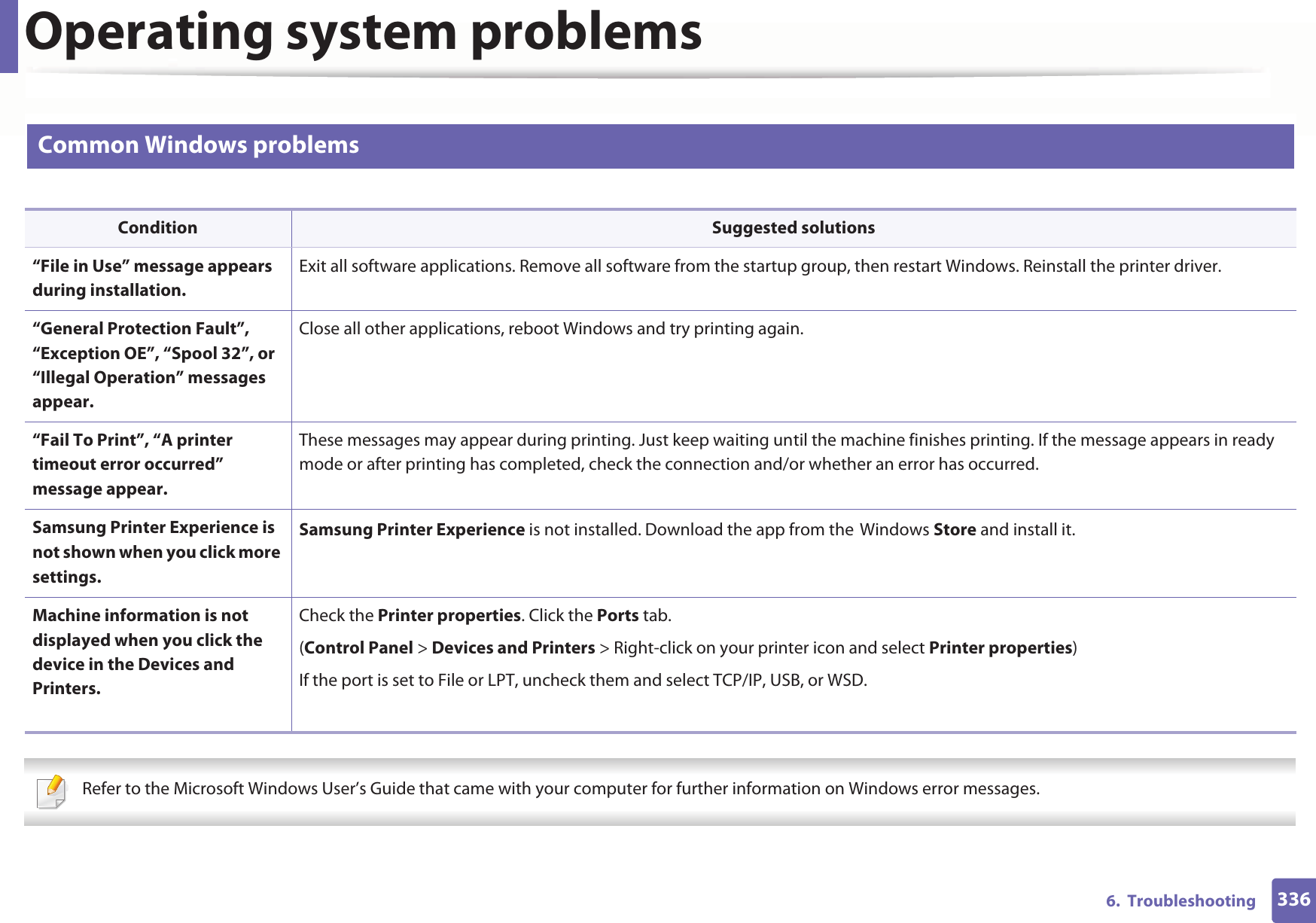 Operating system problems

Common Windows problems

| Condition | Suggested solutions |
|---|---|
| “File in Use” message appears during installation. | Exit all software applications. Remove all software from the startup group, then restart Windows. Reinstall the printer driver. |
| “General Protection Fault”, “Exception OE”, “Spool 32”, or “Illegal Operation” messages appear. | Close all other applications, reboot Windows and try printing again. |
| “Fail To Print”, “A printer timeout error occurred” message appear. | These messages may appear during printing. Just keep waiting until the machine finishes printing. If the message appears in ready mode or after printing has completed, check the connection and/or whether an error has occurred. |
| Samsung Printer Experience is not shown when you click more settings. | Samsung Printer Experience is not installed. Download the app from the Windows Store and install it. |
| Machine information is not displayed when you click the device in the Devices and Printers. | Check the Printer properties. Click the Ports tab. (Control Panel > Devices and Printers > Right-click on your printer icon and select Printer properties) If the port is set to File or LPT, uncheck them and select TCP/IP, USB, or WSD. |

Refer to the Microsoft Windows User’s Guide that came with your computer for further information on Windows error messages.

6. Troubleshooting 336